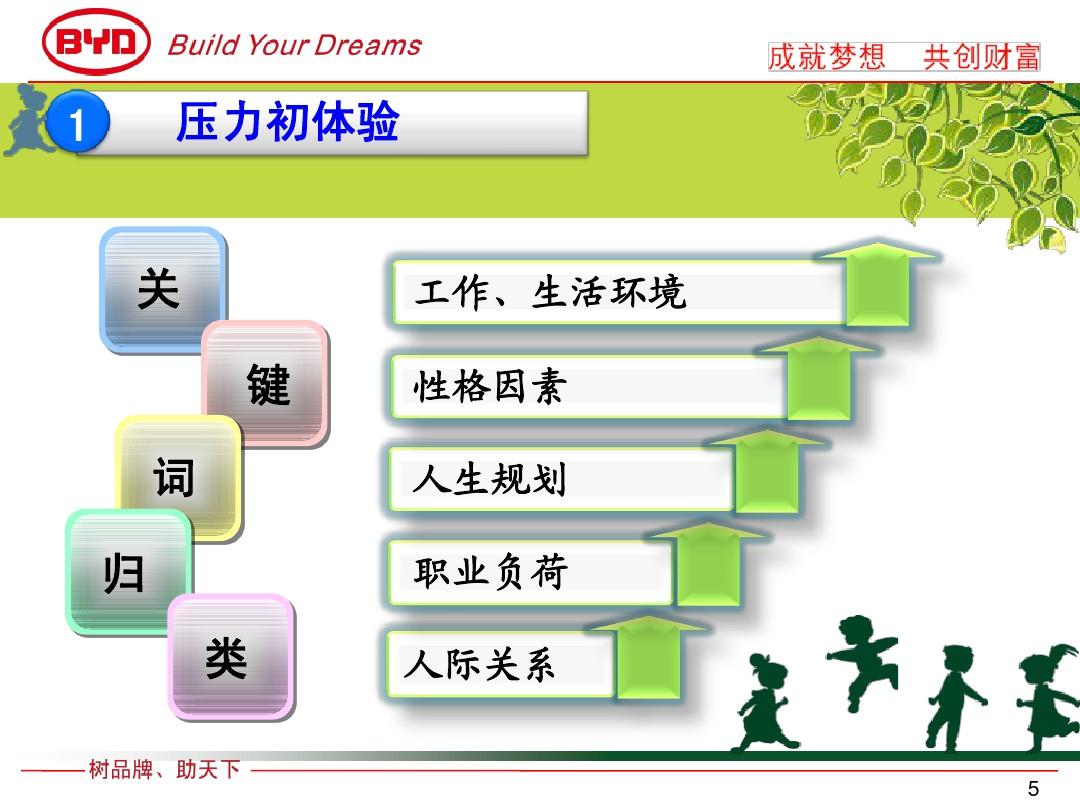 BYD Build Your Dreams

成就梦想　共创财富

1 压力初体验

关

键

词

归

类

工作、生活环境

性格因素

人生规划

职业负荷

人际关系

树品牌、助天下

5